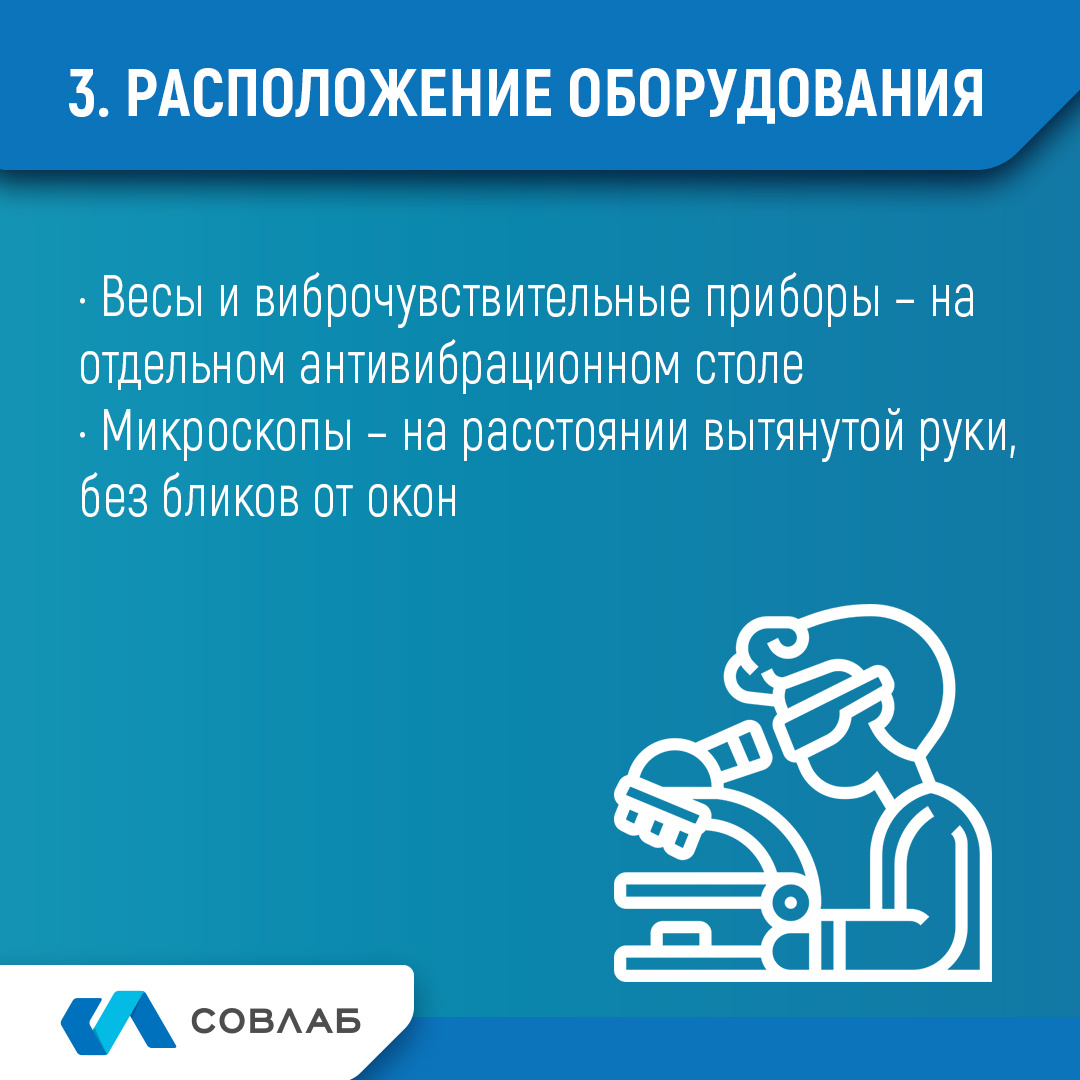 3. РАСПОЛОЖЕНИЕ ОБОРУДОВАНИЯ

· Весы и виброчувствительные приборы – на отдельном антивибрационном столе
· Микроскопы – на расстоянии вытянутой руки, без бликов от окон

СОВЛАБ